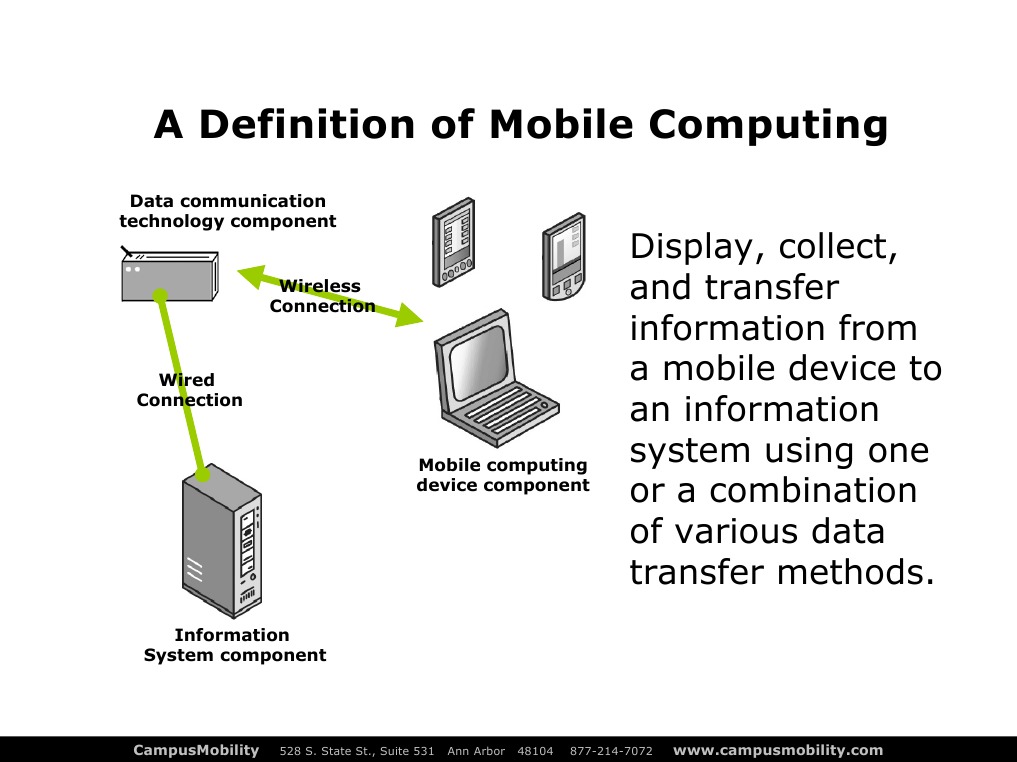 A Definition of Mobile Computing

Data communication technology component

Wireless Connection

Wired Connection

Mobile computing device component

Information System component

Display, collect, and transfer information from a mobile device to an information system using one or a combination of various data transfer methods.

CampusMobility 528 S. State St., Suite 531 Ann Arbor 48104 877-214-7072 www.campusmobility.com